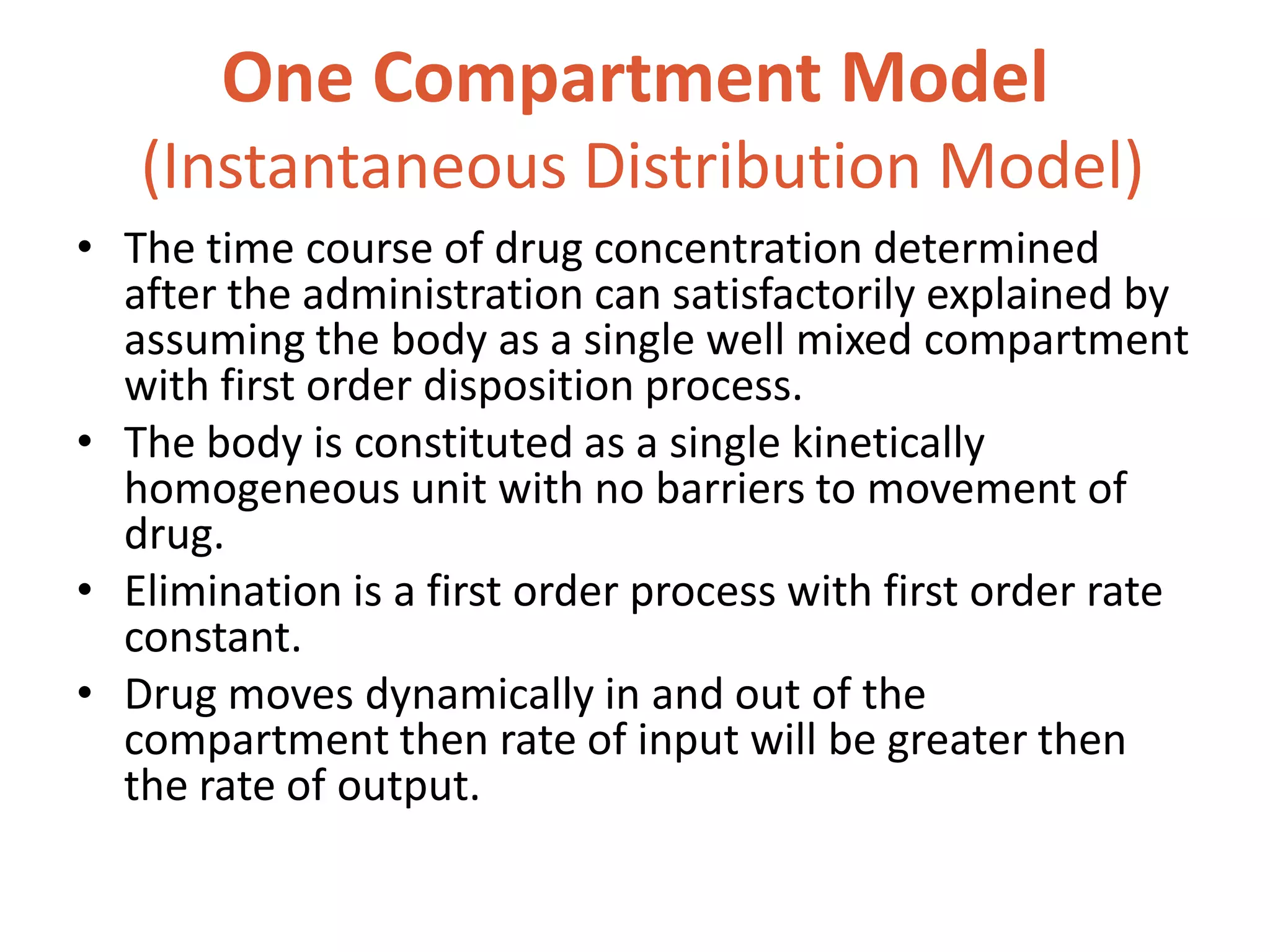 One Compartment Model
(Instantaneous Distribution Model)

• The time course of drug concentration determined after the administration can satisfactorily explained by assuming the body as a single well mixed compartment with first order disposition process.
• The body is constituted as a single kinetically homogeneous unit with no barriers to movement of drug.
• Elimination is a first order process with first order rate constant.
• Drug moves dynamically in and out of the compartment then rate of input will be greater then the rate of output.